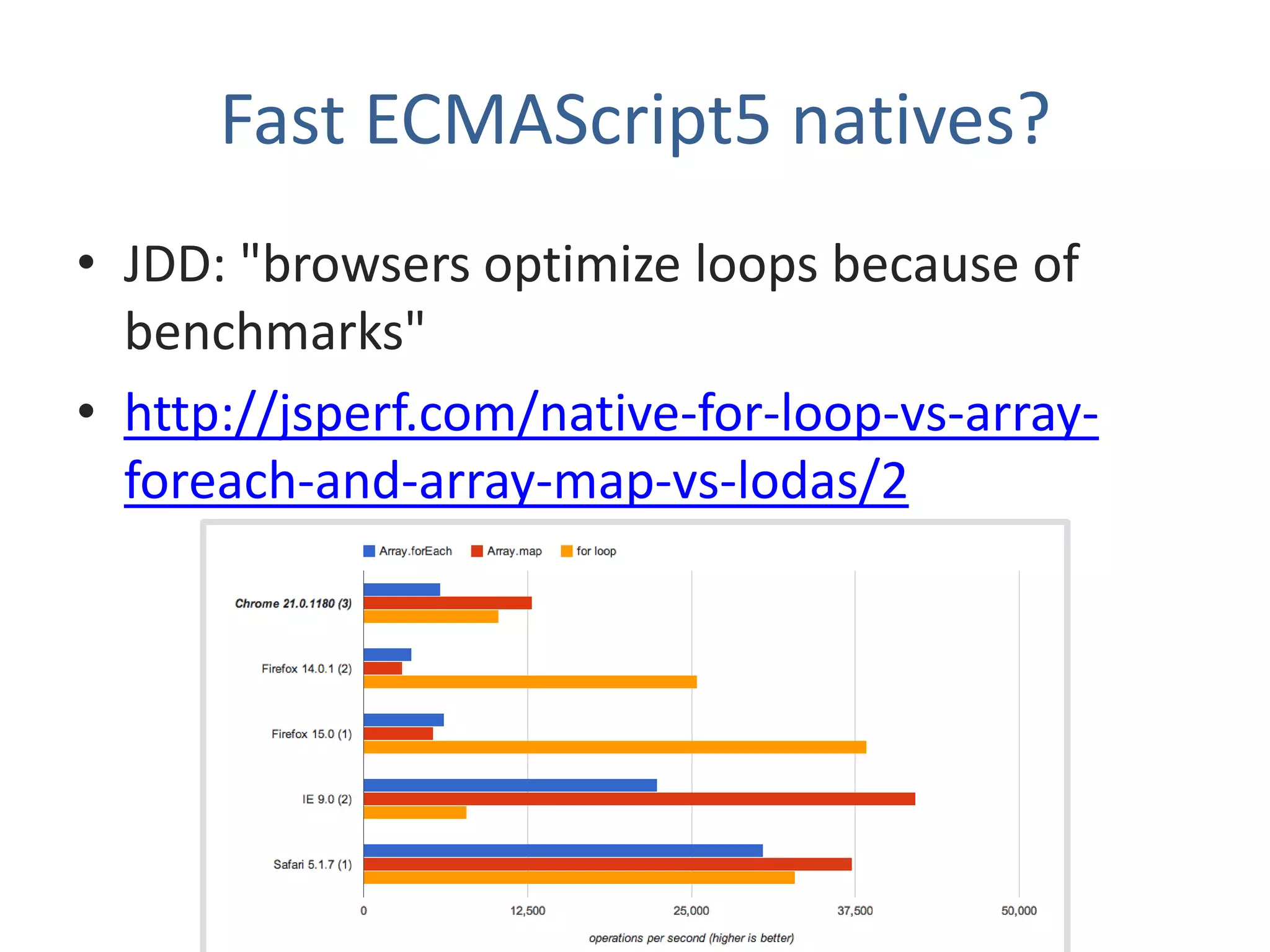 Fast ECMAScript5 natives?

• JDD: "browsers optimize loops because of benchmarks"

• http://jsperf.com/native-for-loop-vs-array-foreach-and-array-map-vs-lodas/2

Array.forEach Array.map for loop

Chrome 21.0.1180 (3)

Firefox 14.0.1 (2)

Firefox 15.0 (1)

IE 9.0 (2)

Safari 5.1.7 (1)

0 12,500 25,000 37,500 50,000

operations per second (higher is better)